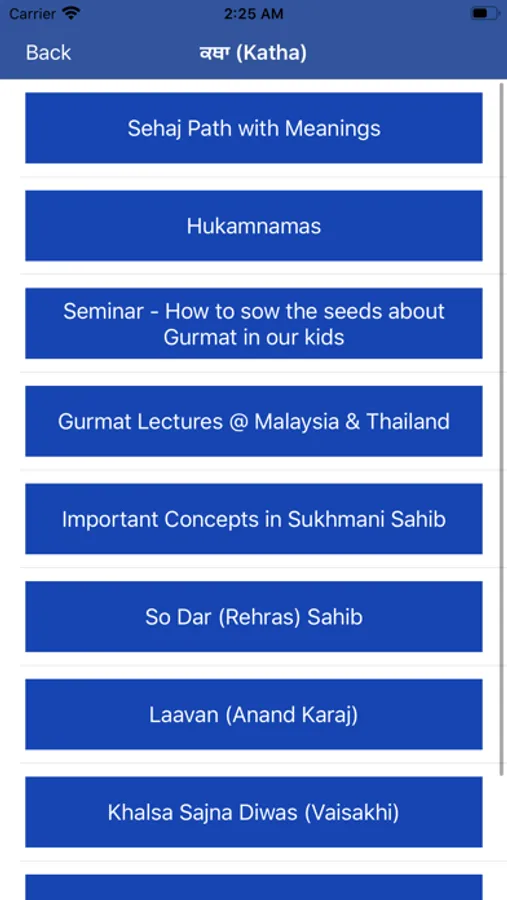 Carrier
2:25 AM
Back
ਕਥਾ (Katha)

Sehaj Path with Meanings

Hukamnamas

Seminar - How to sow the seeds about Gurmat in our kids

Gurmat Lectures @ Malaysia & Thailand

Important Concepts in Sukhmani Sahib

So Dar (Rehras) Sahib

Laavan (Anand Karaj)

Khalsa Sajna Diwas (Vaisakhi)